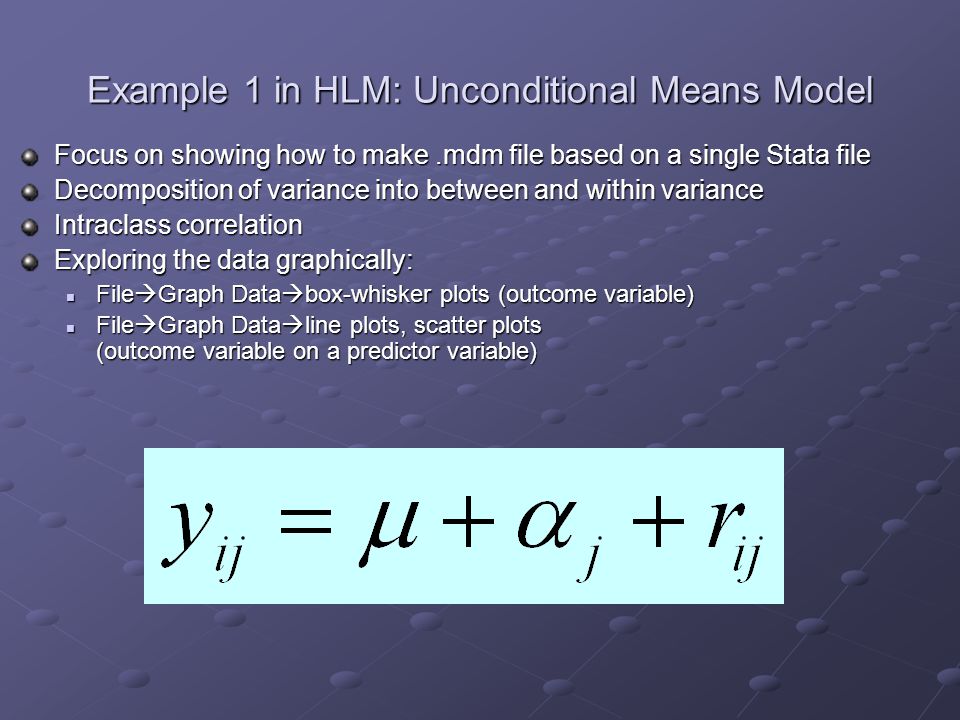 Example 1 in HLM: Unconditional Means Model

Focus on showing how to make .mdm file based on a single Stata file

Decomposition of variance into between and within variance

Intraclass correlation

Exploring the data graphically:

File→Graph Data→box-whisker plots (outcome variable)

File→Graph Data→line plots, scatter plots (outcome variable on a predictor variable)

$y_{ij} = \mu + \alpha_j + r_{ij}$